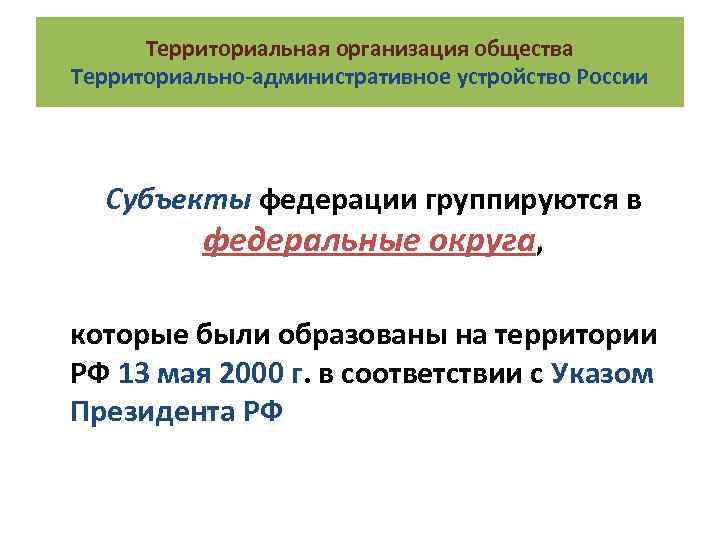 Территориальная организация общества
Территориально-административное устройство России

Субъекты федерации группируются в федеральные округа,

которые были образованы на территории РФ 13 мая 2000 г. в соответствии с Указом Президента РФ